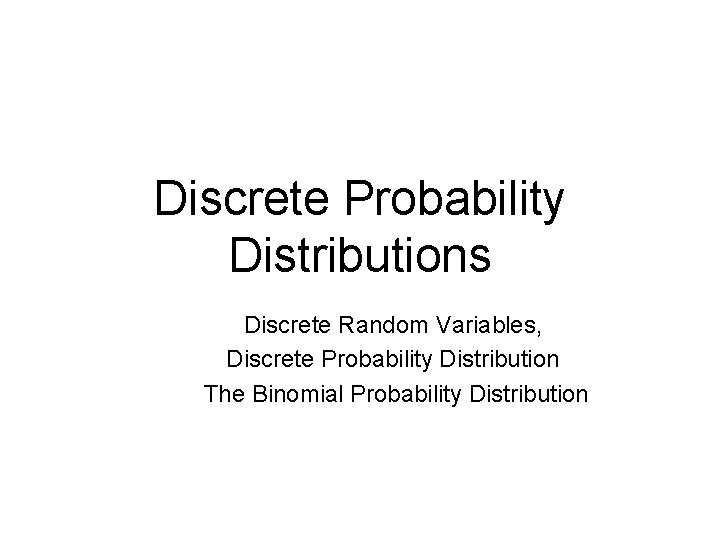 Discrete Probability Distributions

Discrete Random Variables,
Discrete Probability Distribution
The Binomial Probability Distribution